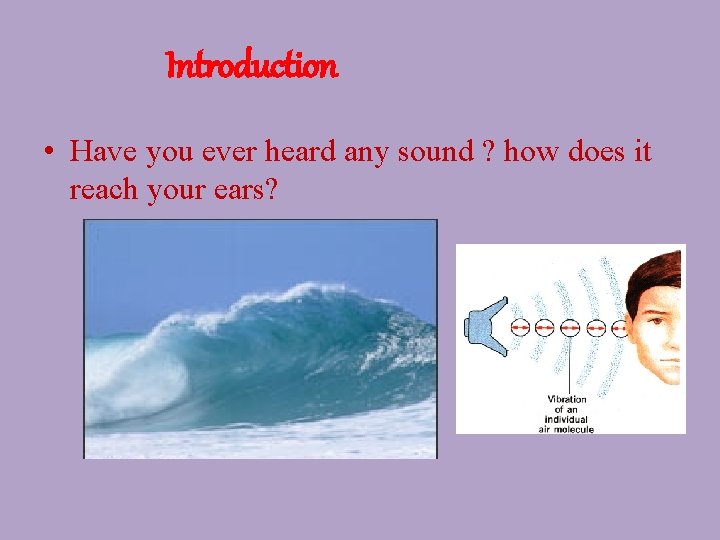 Introduction

• Have you ever heard any sound ? how does it reach your ears?

Vibration of an individual air molecule